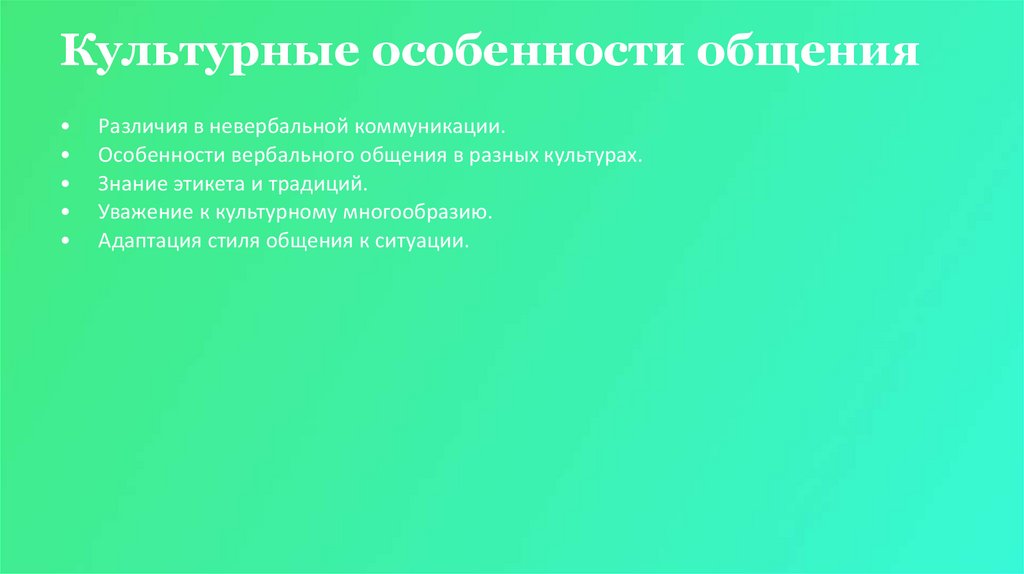 Культурные особенности общения

• Различия в невербальной коммуникации.
• Особенности вербального общения в разных культурах.
• Знание этикета и традиций.
• Уважение к культурному многообразию.
• Адаптация стиля общения к ситуации.